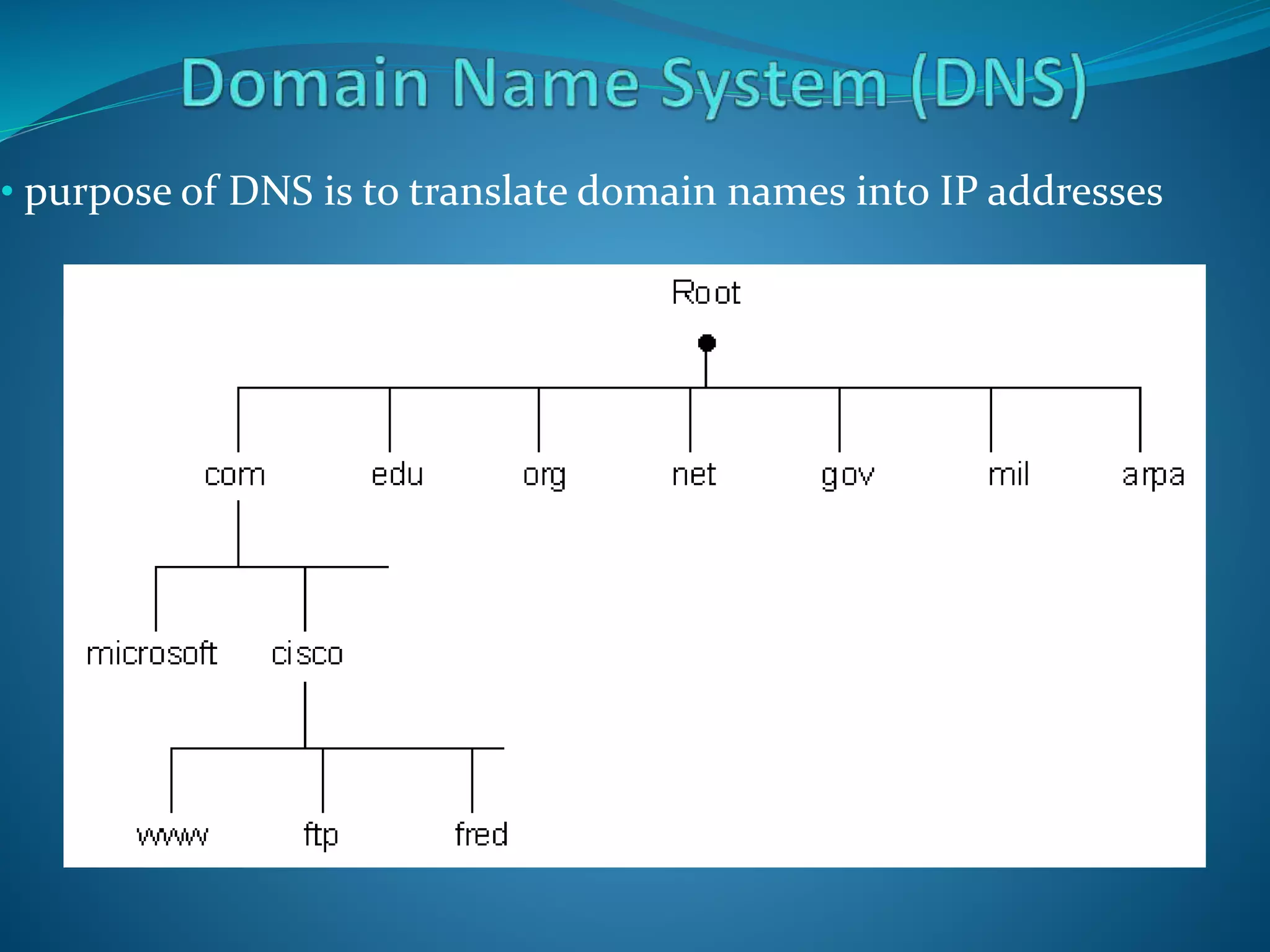 Domain Name System (DNS)

• purpose of DNS is to translate domain names into IP addresses

Root

com edu org net gov mil arpa

microsoft cisco

www ftp fred